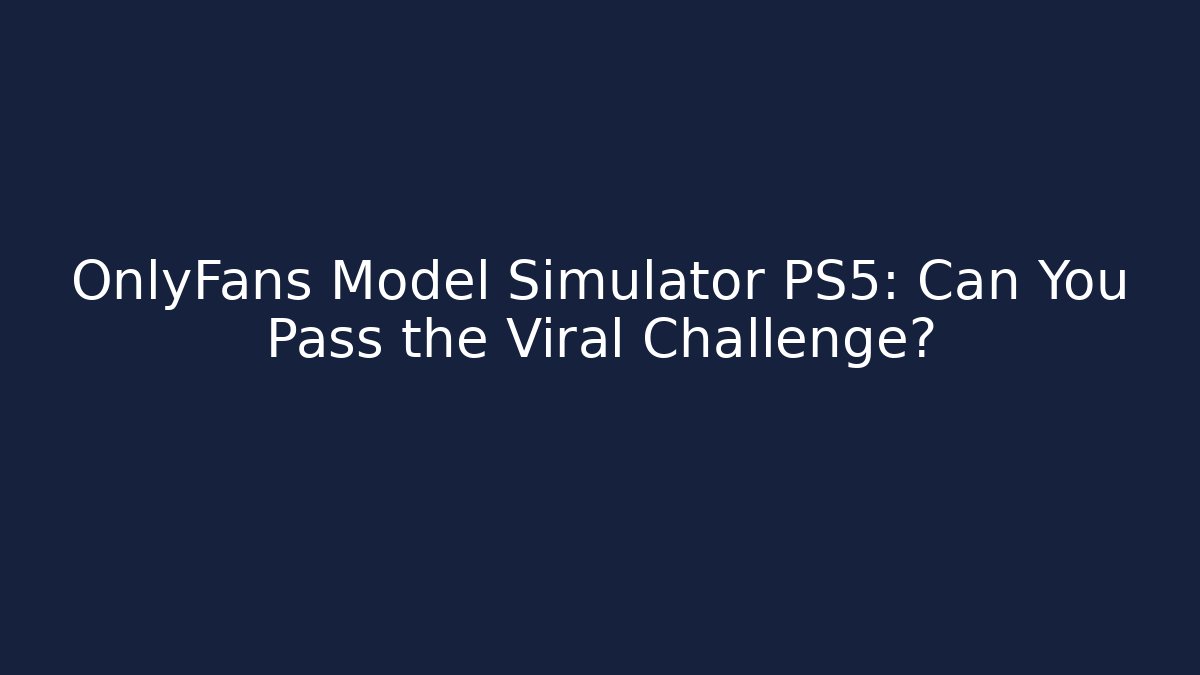 OnlyFans Model Simulator PS5: Can You Pass the Viral Challenge?